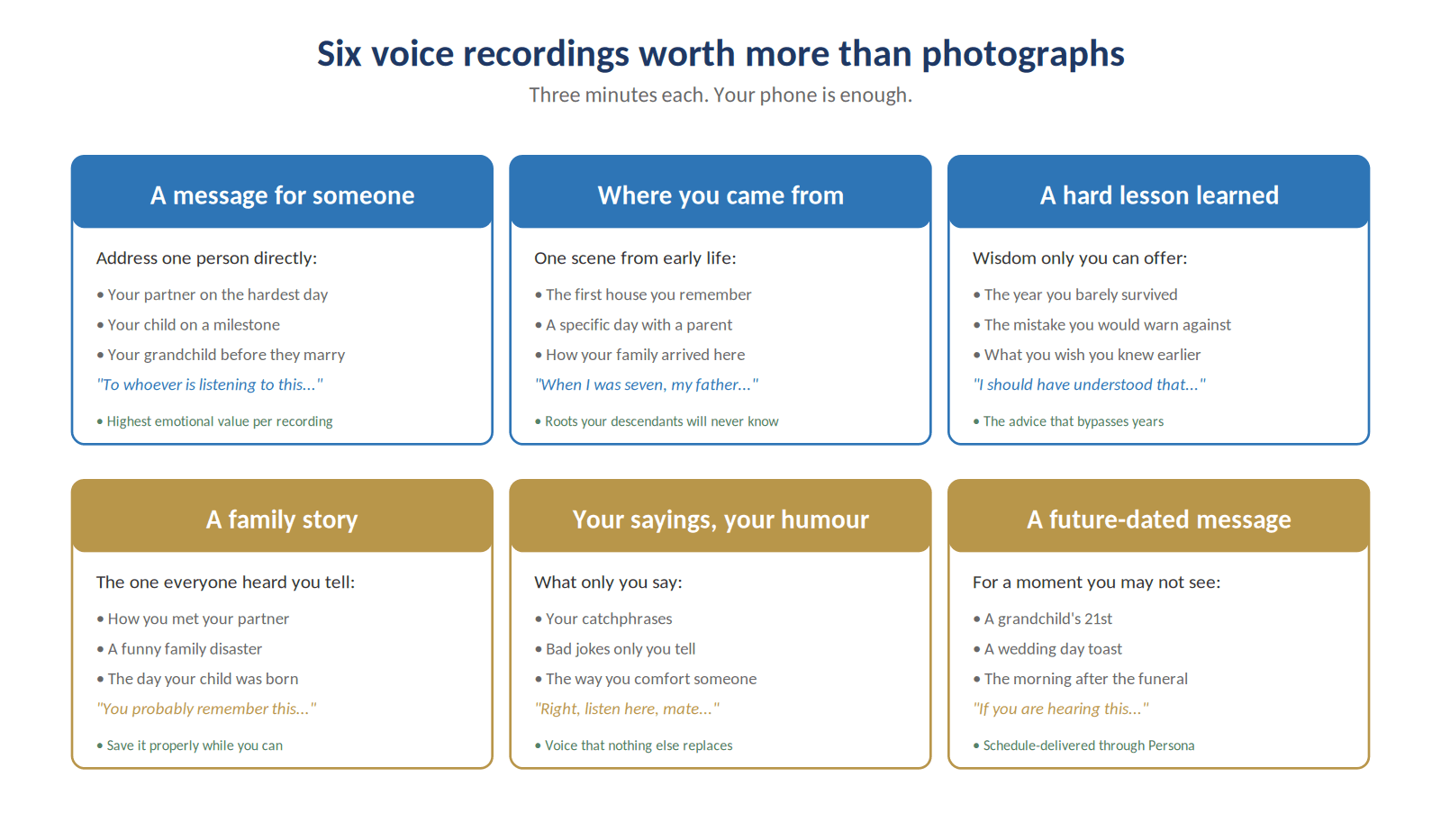 Six voice recordings worth more than photographs

Three minutes each. Your phone is enough.

A message for someone

Address one person directly:

• Your partner on the hardest day
• Your child on a milestone
• Your grandchild before they marry

"To whoever is listening to this..."

• Highest emotional value per recording

Where you came from

One scene from early life:

• The first house you remember
• A specific day with a parent
• How your family arrived here

"When I was seven, my father..."

• Roots your descendants will never know

A hard lesson learned

Wisdom only you can offer:

• The year you barely survived
• The mistake you would warn against
• What you wish you knew earlier

"I should have understood that..."

• The advice that bypasses years

A family story

The one everyone heard you tell:

• How you met your partner
• A funny family disaster
• The day your child was born

"You probably remember this..."

• Save it properly while you can

Your sayings, your humour

What only you say:

• Your catchphrases
• Bad jokes only you tell
• The way you comfort someone

"Right, listen here, mate..."

• Voice that nothing else replaces

A future-dated message

For a moment you may not see:

• A grandchild's 21st
• A wedding day toast
• The morning after the funeral

"If you are hearing this..."

• Schedule-delivered through Persona